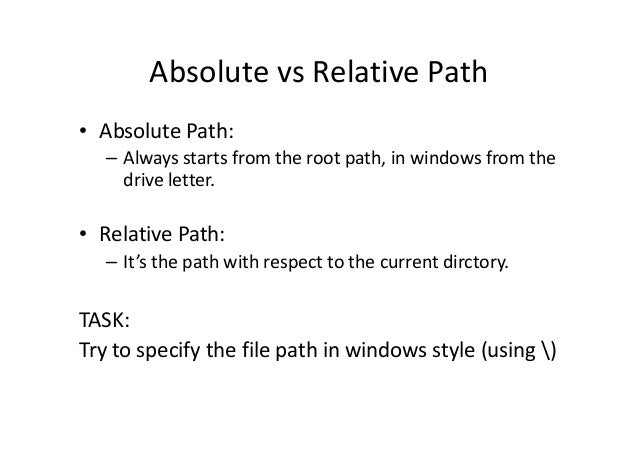 Absolute vs Relative Path

• Absolute Path:
– Always starts from the root path, in windows from the drive letter.

• Relative Path:
– It's the path with respect to the current dirctory.

TASK:
Try to specify the file path in windows style (using \)